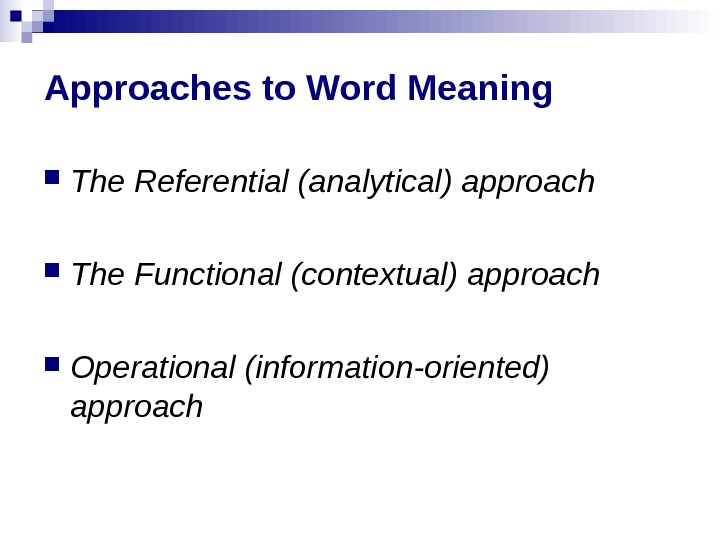 Approaches to Word Meaning

The Referential (analytical) approach

The Functional (contextual) approach

Operational (information-oriented) approach